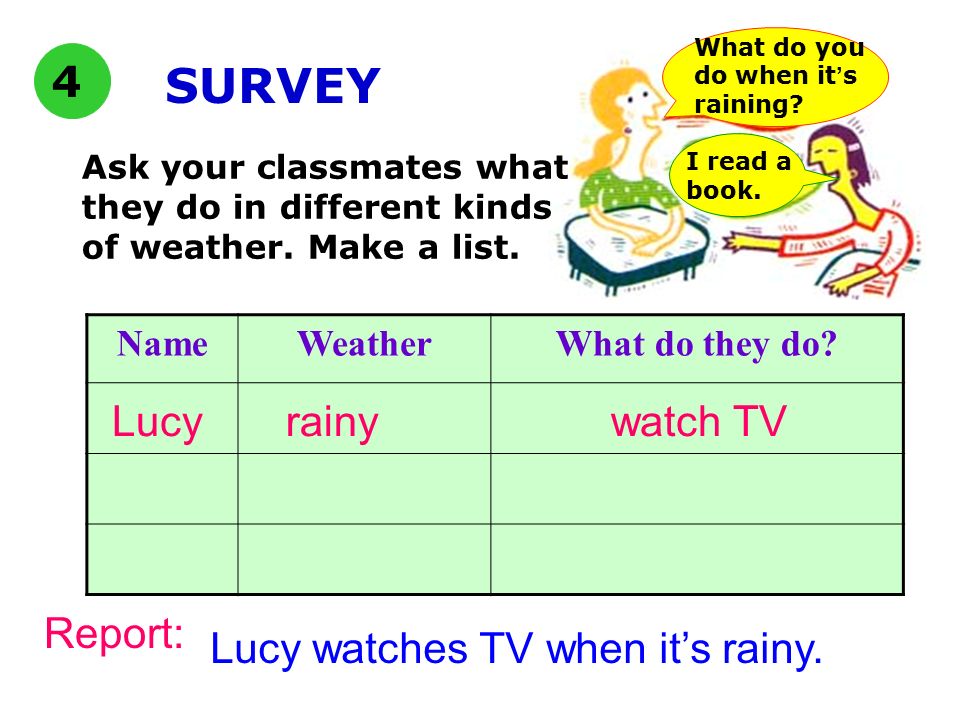 4 SURVEY

What do you do when it's raining?

I read a book.

Ask your classmates what they do in different kinds of weather. Make a list.

| Name | Weather | What do they do? |
|---|---|---|
| Lucy | rainy | watch TV |
| | | |
| | | |

Report: Lucy watches TV when it's rainy.